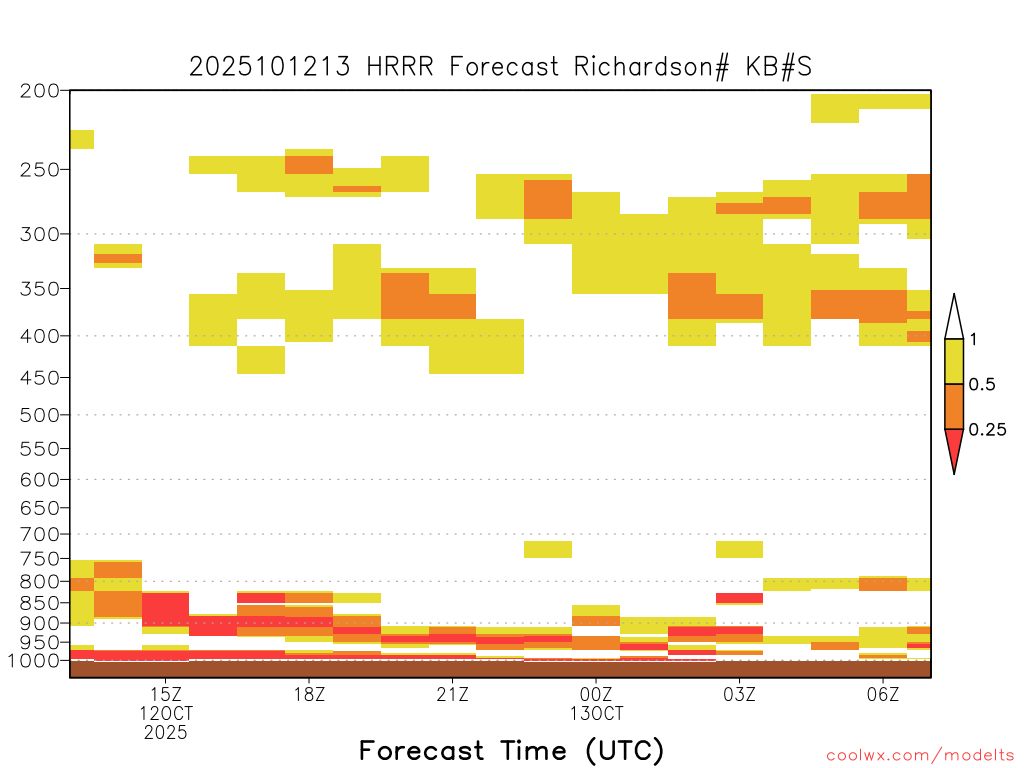 2025101213 HRRR Forecast Richardson# KB#S

200
250
300
350
400
450
500
550
600
650
700
750
800
850
900
950
1000

1
0.5
0.25

15Z
12OCT
2025
18Z
21Z
00Z
13OCT
03Z
06Z

Forecast Time (UTC)

coolwx.com/modelts